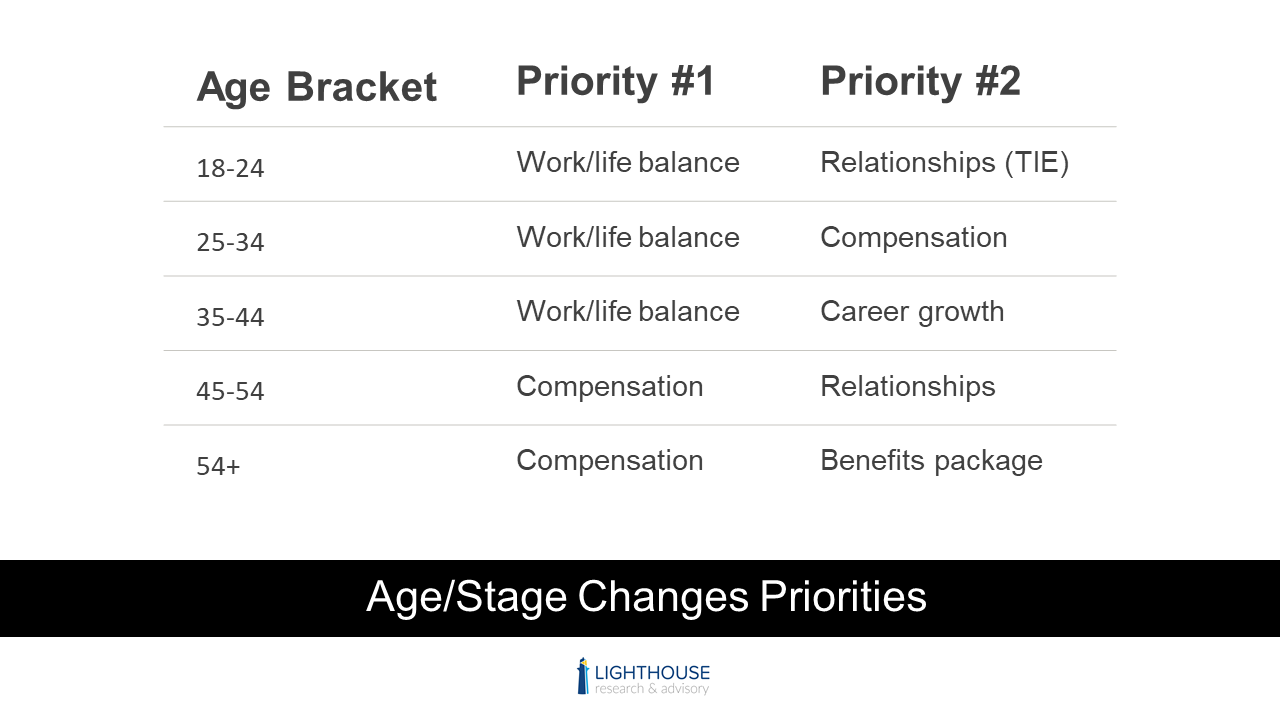 | Age Bracket | Priority #1 | Priority #2 |
|---|---|---|
| 18-24 | Work/life balance | Relationships (TIE) |
| 25-34 | Work/life balance | Compensation |
| 35-44 | Work/life balance | Career growth |
| 45-54 | Compensation | Relationships |
| 54+ | Compensation | Benefits package |

Age/Stage Changes Priorities

LIGHTHOUSE
research & advisory